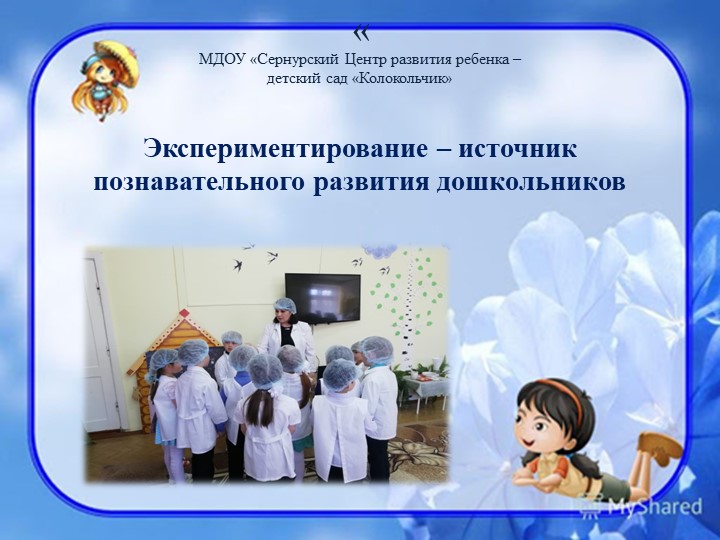 «

МДОУ «Сернурский Центр развития ребенка – детский сад «Колокольчик»

Экспериментирование – источник познавательного развития дошкольников

MyShared